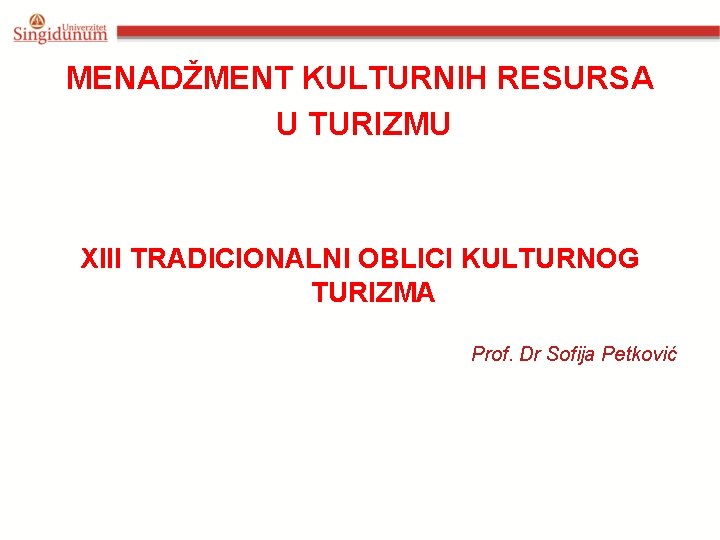 Univerzitet Singidunum

MENADŽMENT KULTURNIH RESURSA U TURIZMU

XIII TRADICIONALNI OBLICI KULTURNOG TURIZMA

Prof. Dr Sofija Petković